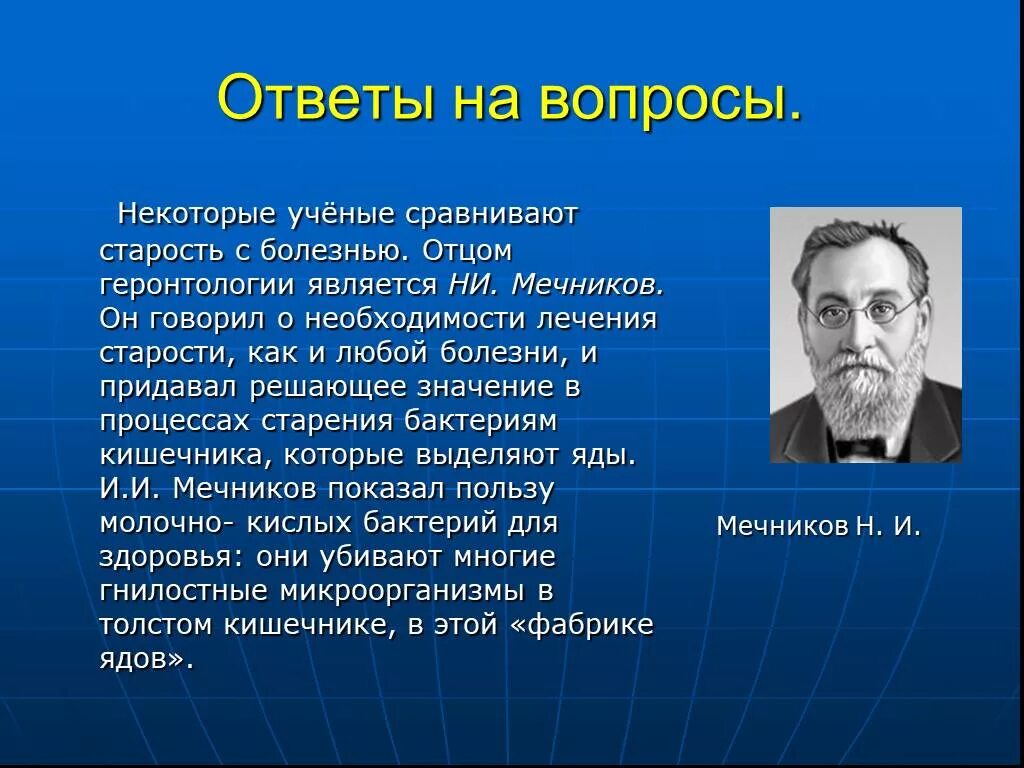 Ответы на вопросы.

Некоторые учёные сравнивают старость с болезнью. Отцом геронтологии является НИ. Мечников. Он говорил о необходимости лечения старости, как и любой болезни, и придавал решающее значение в процессах старения бактериям кишечника, которые выделяют яды. И.И. Мечников показал пользу молочно- кислых бактерий для здоровья: они убивают многие гнилостные микроорганизмы в толстом кишечнике, в этой «фабрике ядов».

Мечников Н. И.